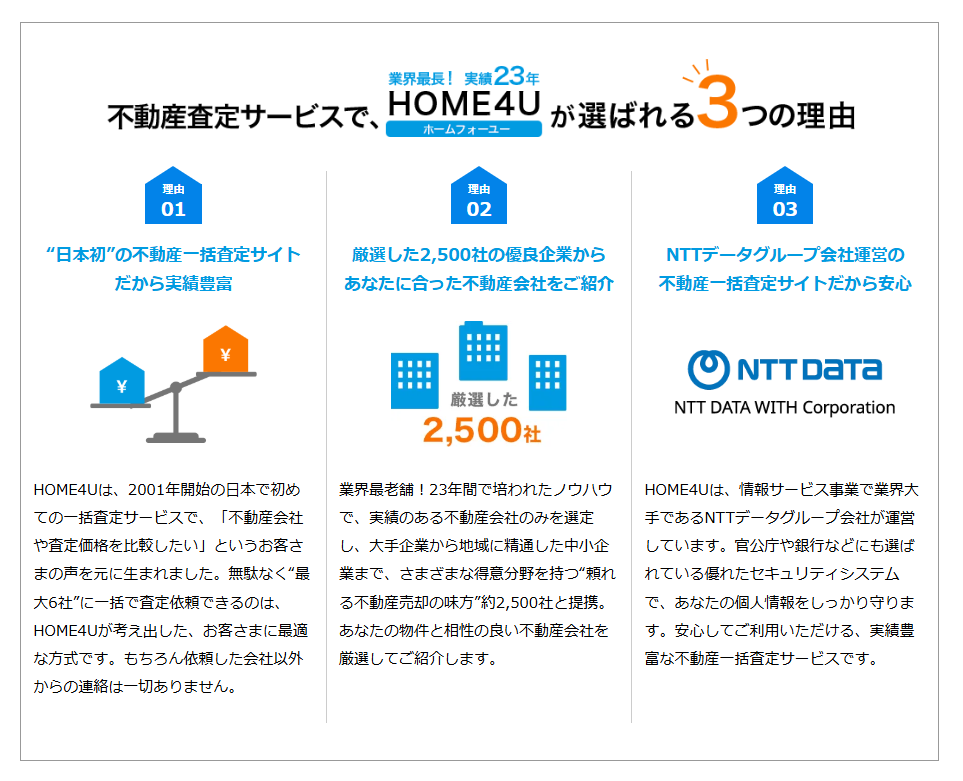 業界最長！ 実績23年

不動産査定サービスで、HOME4U ホームフォーユー が選ばれる3つの理由

理由 01

“日本初”の不動産一括査定サイトだから実績豊富

¥ ¥

HOME4Uは、2001年開始の日本で初めての一括査定サービスで、「不動産会社や査定価格を比較したい」というお客さまの声を元に生まれました。無駄なく“最大6社”に一括で査定依頼できるのは、HOME4Uが考え出した、お客さまに最適な方式です。もちろん依頼した会社以外からの連絡は一切ありません。

理由 02

厳選した2,500社の優良企業からあなたに合った不動産会社をご紹介

厳選した 2,500社

業界最老舗！23年間で培われたノウハウで、実績のある不動産会社のみを選定し、大手企業から地域に精通した中小企業まで、さまざまな得意分野を持つ“頼れる不動産売却の味方”約2,500社と提携。あなたの物件と相性の良い不動産会社を厳選してご紹介します。

理由 03

NTTデータグループ会社運営の不動産一括査定サイトだから安心

NTT DATA

NTT DATA WITH Corporation

HOME4Uは、情報サービス事業で業界大手であるNTTデータグループ会社が運営しています。官公庁や銀行などにも選ばれている優れたセキュリティシステムで、あなたの個人情報をしっかり守ります。安心してご利用いただける、実績豊富な不動産一括査定サービスです。